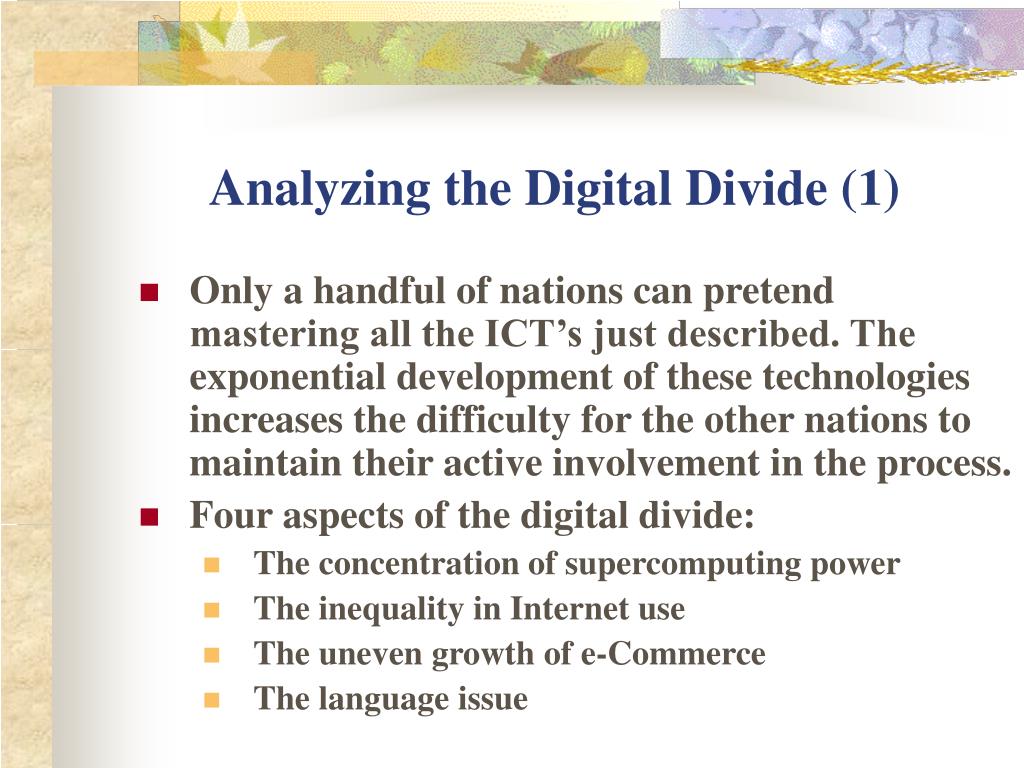 Analyzing the Digital Divide (1)

- Only a handful of nations can pretend mastering all the ICT’s just described. The exponential development of these technologies increases the difficulty for the other nations to maintain their active involvement in the process.
- Four aspects of the digital divide:
  - The concentration of supercomputing power
  - The inequality in Internet use
  - The uneven growth of e-Commerce
  - The language issue